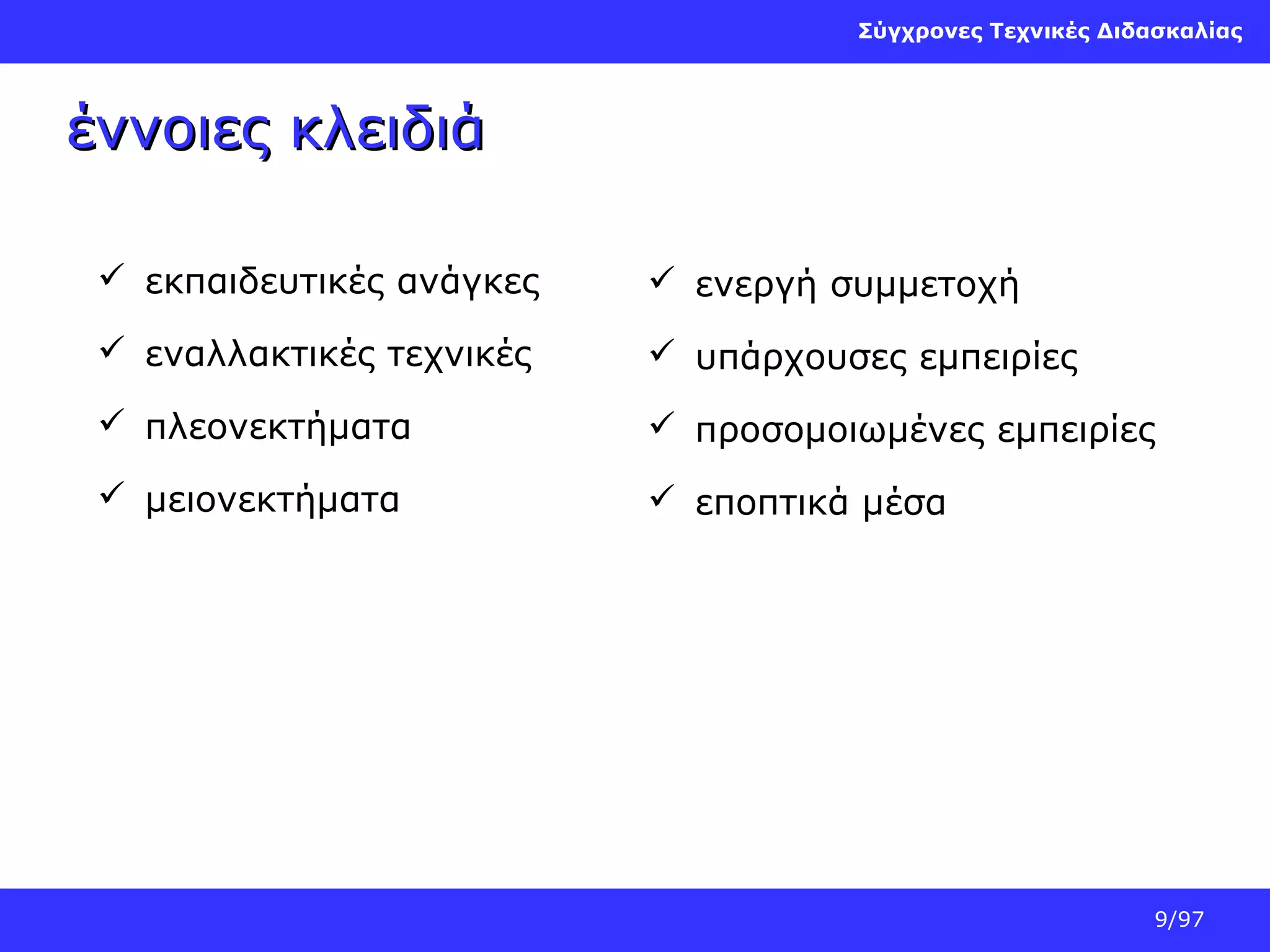 Σύγχρονες Τεχνικές Διδασκαλίας

έννοιες κλειδιά

✓ εκπαιδευτικές ανάγκες
✓ εναλλακτικές τεχνικές
✓ πλεονεκτήματα
✓ μειονεκτήματα

✓ ενεργή συμμετοχή
✓ υπάρχουσες εμπειρίες
✓ προσομοιωμένες εμπειρίες
✓ εποπτικά μέσα

9/97